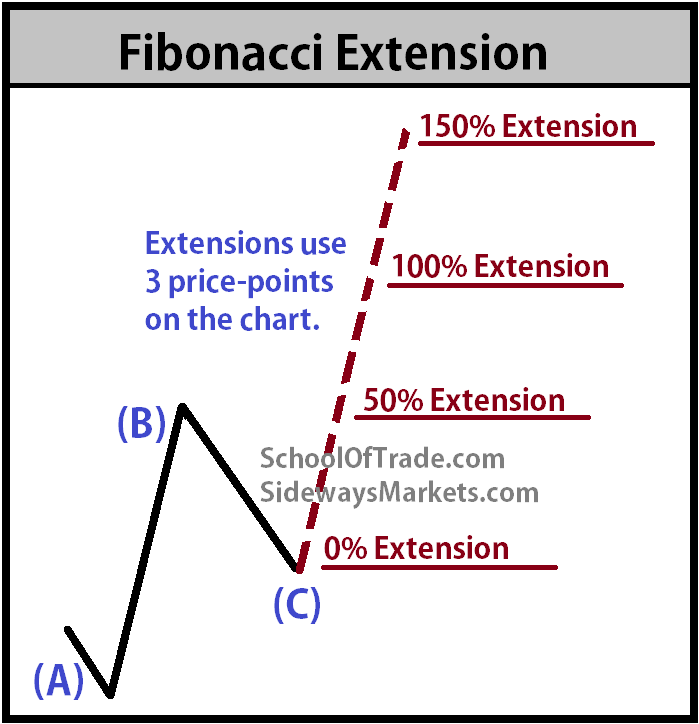 Fibonacci Extension

150% Extension

Extensions use 3 price-points on the chart.

100% Extension

50% Extension

(B)

SchoolOfTrade.com
SidewaysMarkets.com

0% Extension

(C)

(A)